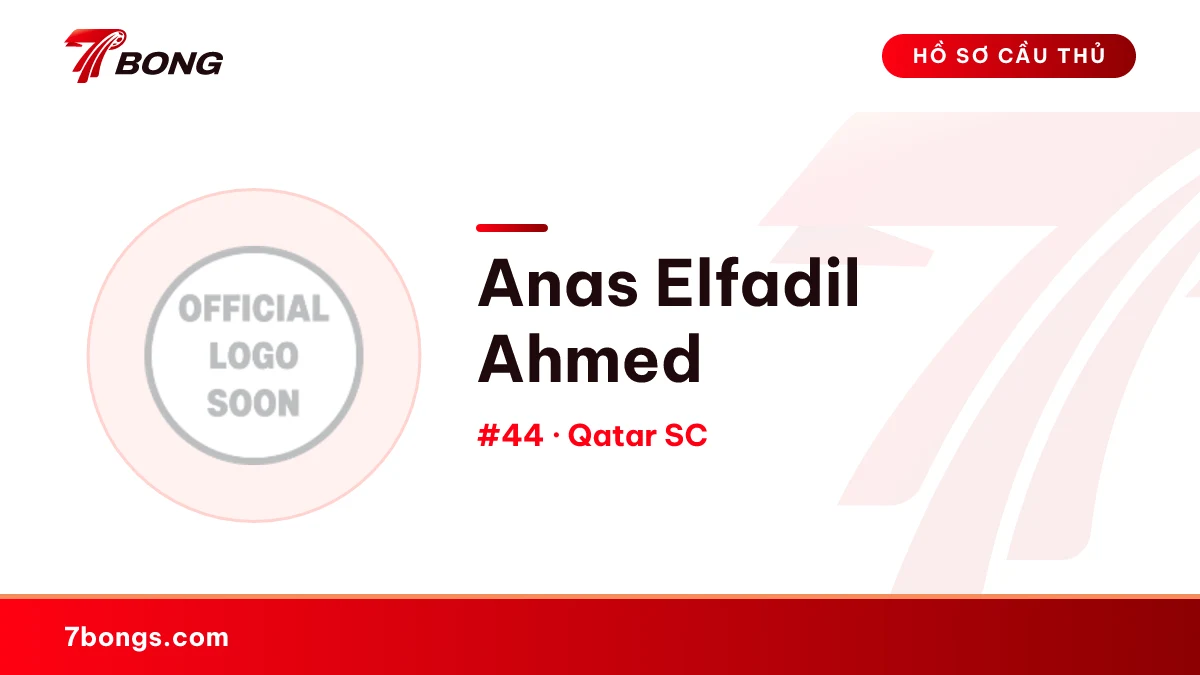 7BONG

HỒ SƠ CẦU THỦ

OFFICIAL
LOGO
SOON

Anas Elfadil Ahmed

#44 · Qatar SC

7bongs.com